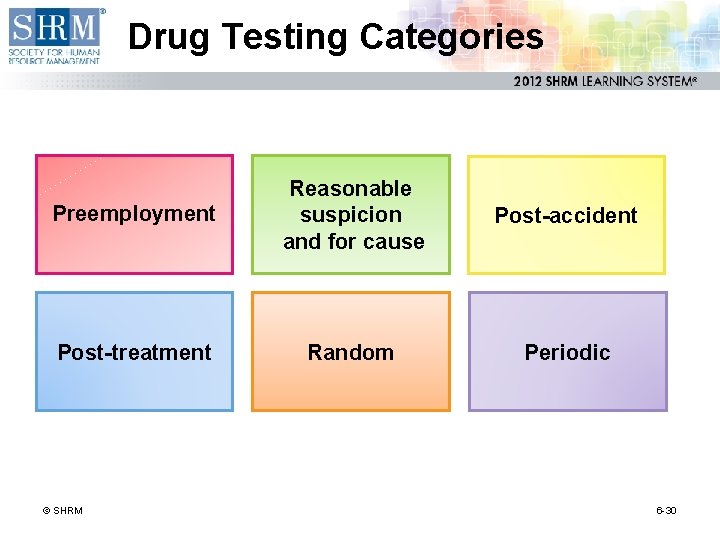 SHRM®
SOCIETY FOR HUMAN RESOURCE MANAGEMENT

Drug Testing Categories

2012 SHRM LEARNING SYSTEM®

Preemployment

Reasonable suspicion and for cause

Post-accident

Post-treatment

Random

Periodic

© SHRM

6-30